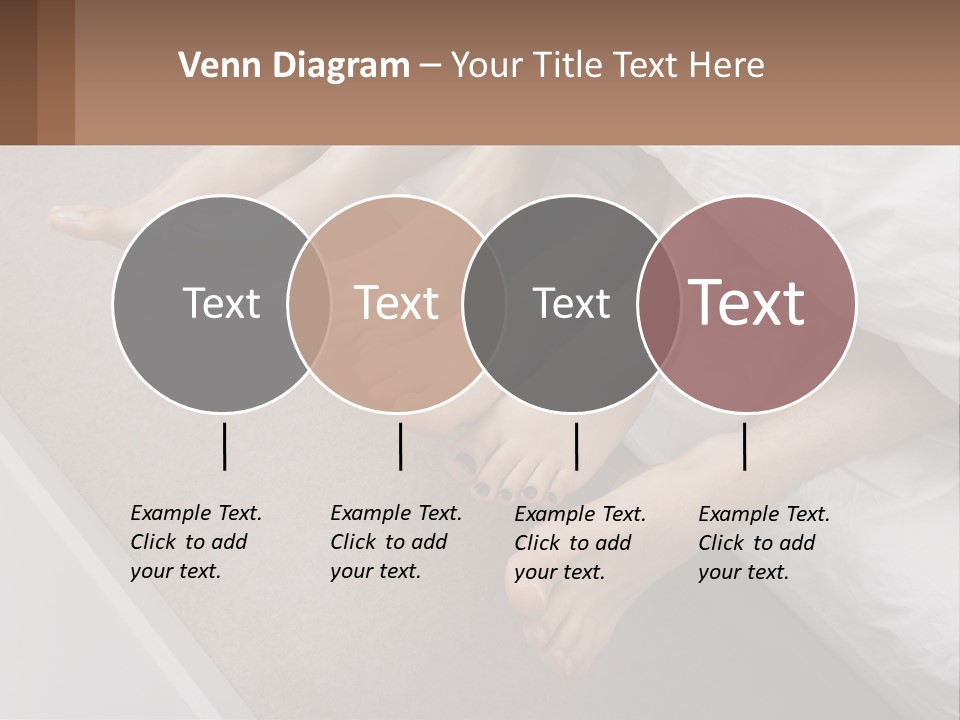 Venn Diagram – Your Title Text Here

Text

Text

Text

Text

Example Text. Click to add your text.

Example Text. Click to add your text.

Example Text. Click to add your text.

Example Text. Click to add your text.